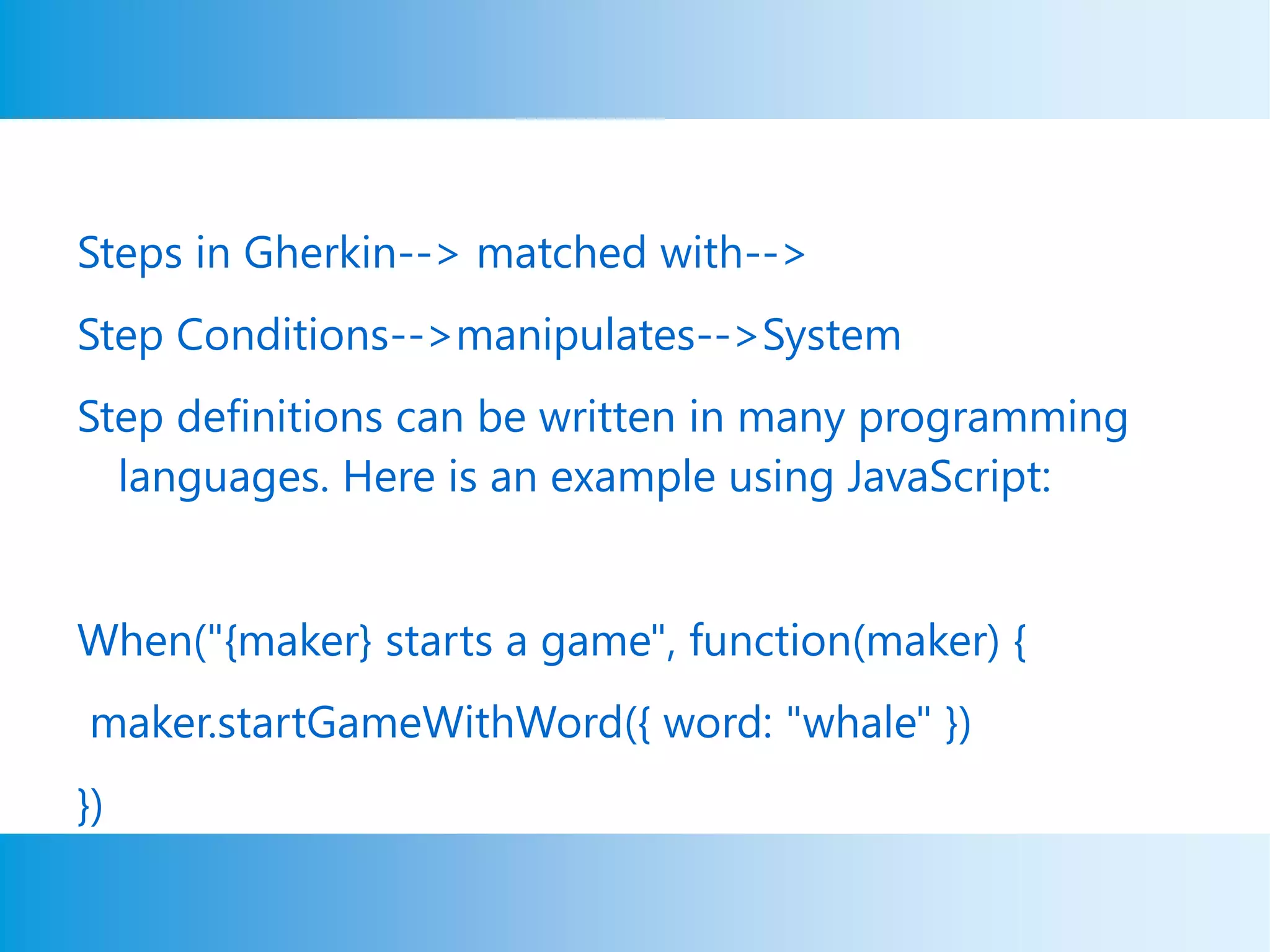 Steps in Gherkin--> matched with-->

Step Conditions-->manipulates-->System

Step definitions can be written in many programming languages. Here is an example using JavaScript:

When("{maker} starts a game", function(maker) {

maker.startGameWithWord({ word: "whale" })

})